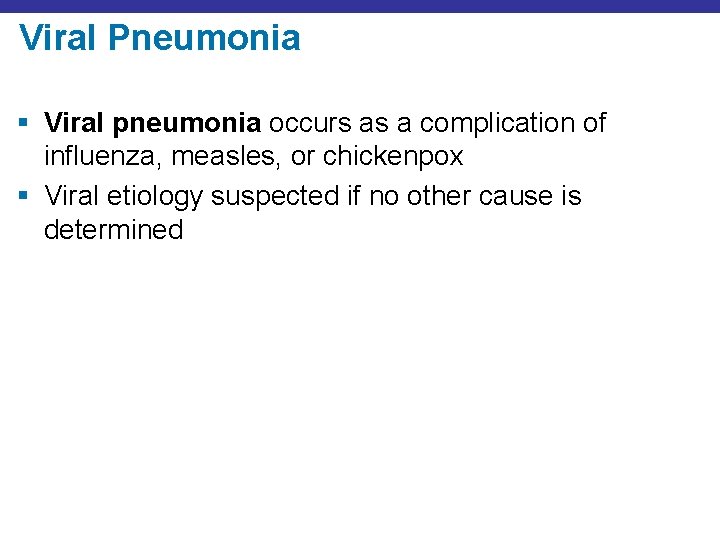 Viral Pneumonia

▪ Viral pneumonia occurs as a complication of influenza, measles, or chickenpox
▪ Viral etiology suspected if no other cause is determined